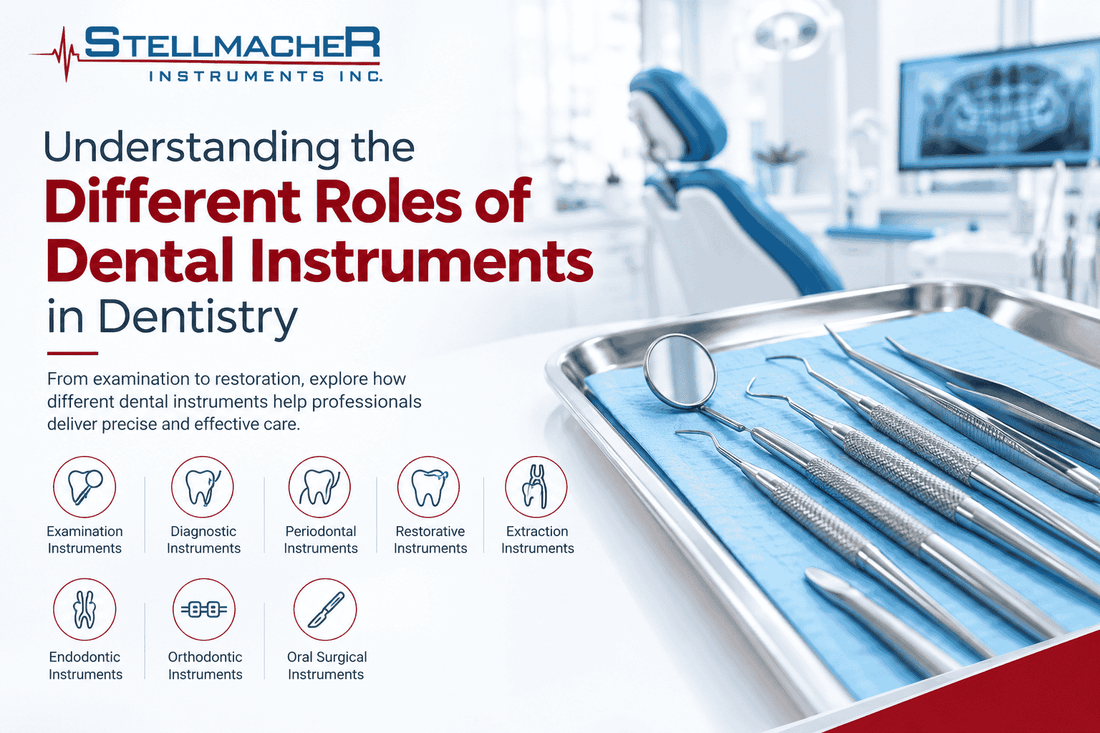 STELLMACHER
INSTRUMENTS INC.

Understanding the
Different Roles of
Dental Instruments
in Dentistry

From examination to restoration, explore how different dental instruments help professionals deliver precise and effective care.

Examination Instruments

Diagnostic Instruments

Periodontal Instruments

Restorative Instruments

Extraction Instruments

Endodontic Instruments

Orthodontic Instruments

Oral Surgical Instruments